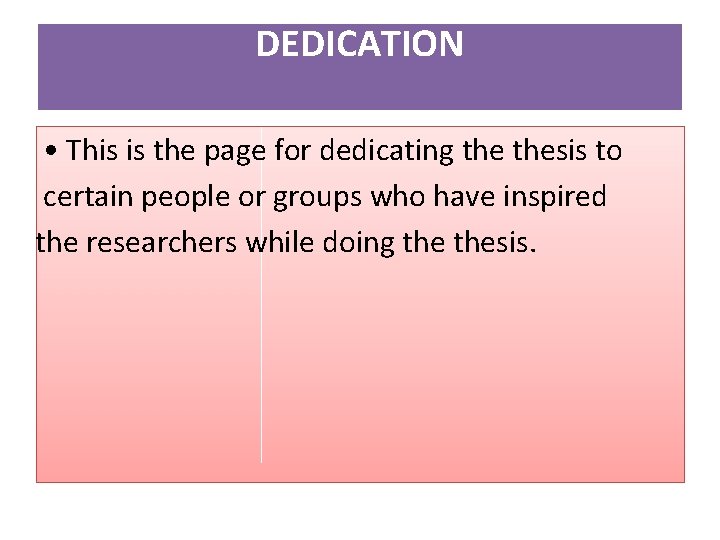 DEDICATION

• This is the page for dedicating the thesis to certain people or groups who have inspired the researchers while doing the thesis.